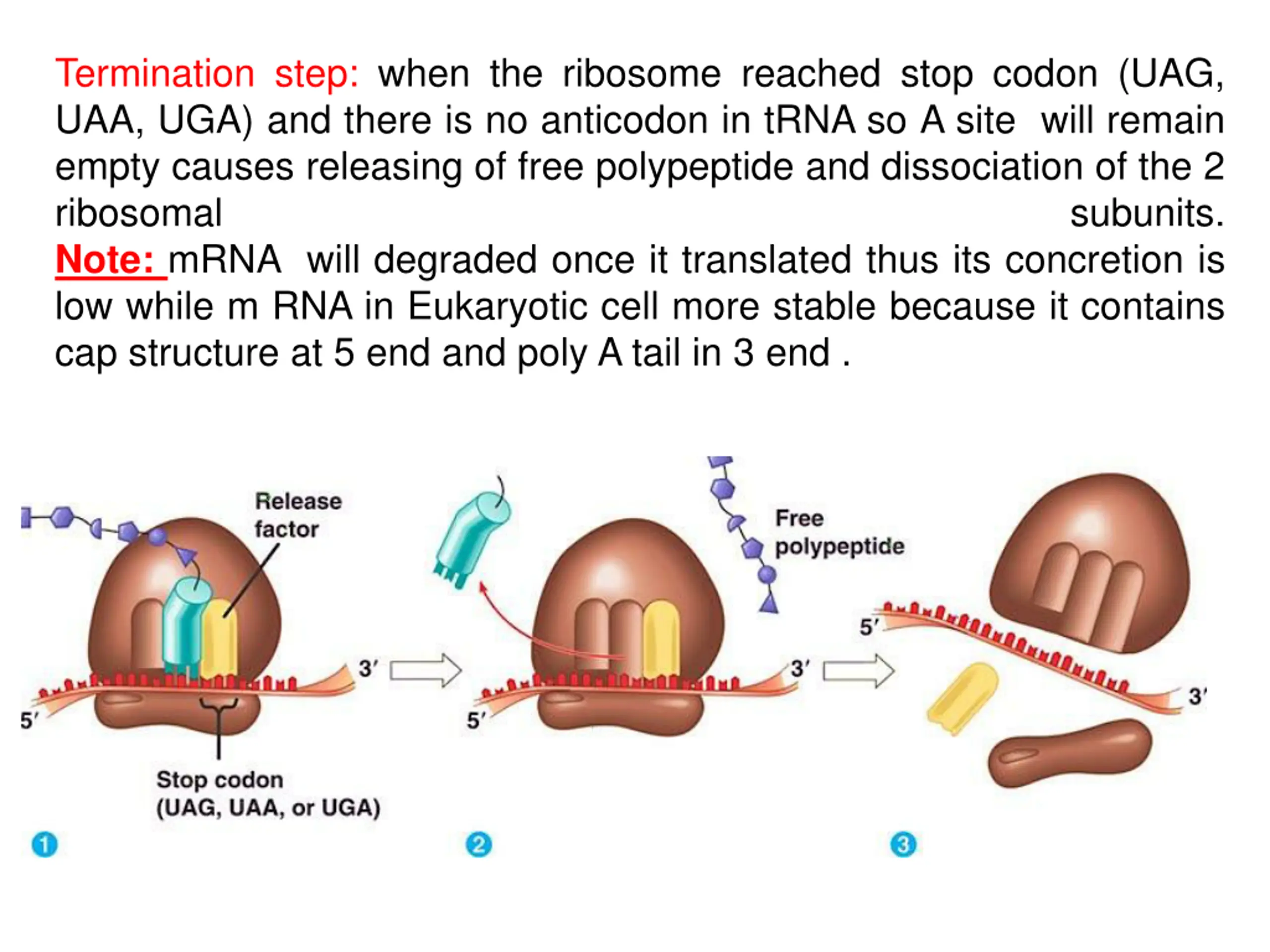 Termination step: when the ribosome reached stop codon (UAG, UAA, UGA) and there is no anticodon in tRNA so A site will remain empty causes releasing of free polypeptide and dissociation of the 2 ribosomal subunits.
Note: mRNA will degraded once it translated thus its concretion is low while m RNA in Eukaryotic cell more stable because it contains cap structure at 5 end and poly A tail in 3 end .

Release factor

3′

5′

Stop codon (UAG, UAA, or UGA)

1

Free polypeptide

3′

5′

2

5′

3′

3